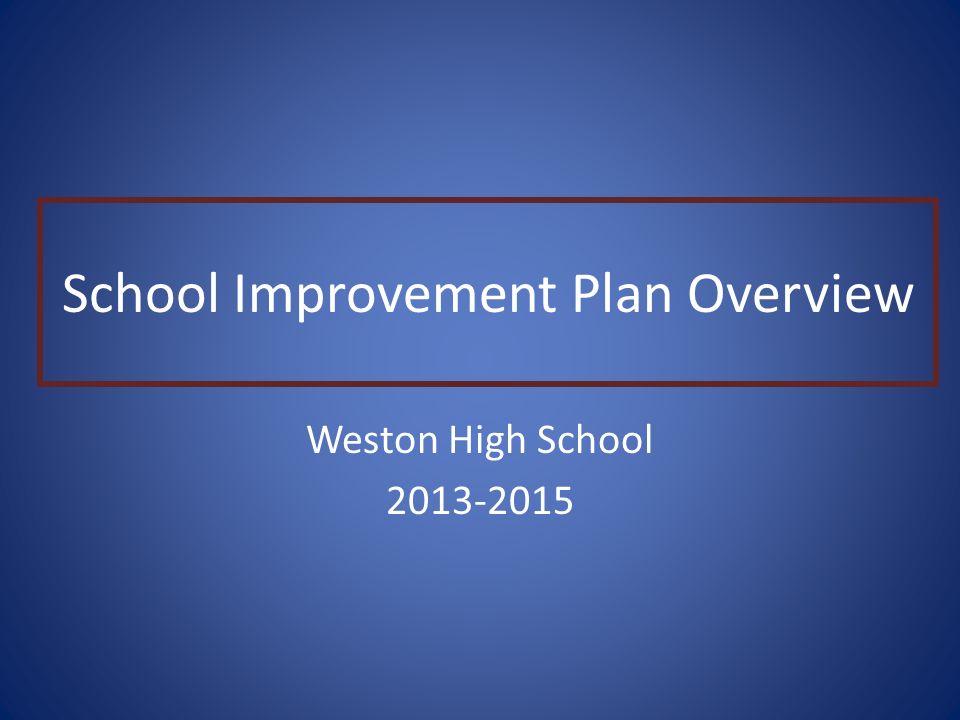 School Improvement Plan Overview

Weston High School
2013-2015